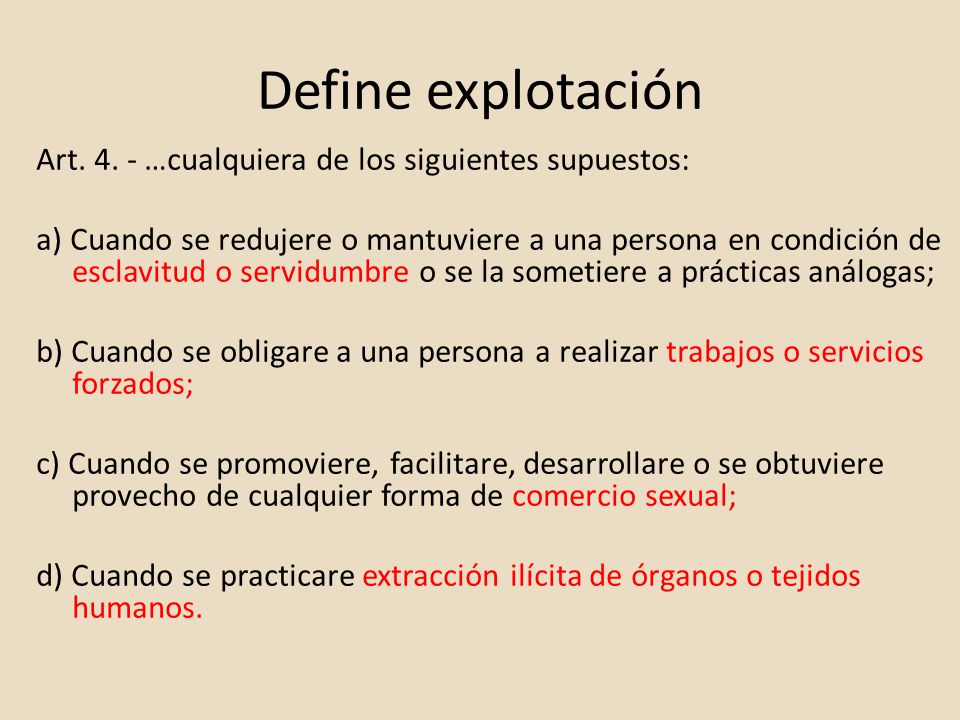 Define explotación

Art. 4. - …cualquiera de los siguientes supuestos:

a) Cuando se redujere o mantuviere a una persona en condición de esclavitud o servidumbre o se la sometiere a prácticas análogas;

b) Cuando se obligare a una persona a realizar trabajos o servicios forzados;

c) Cuando se promoviere, facilitare, desarrollare o se obtuviere provecho de cualquier forma de comercio sexual;

d) Cuando se practicare extracción ilícita de órganos o tejidos humanos.